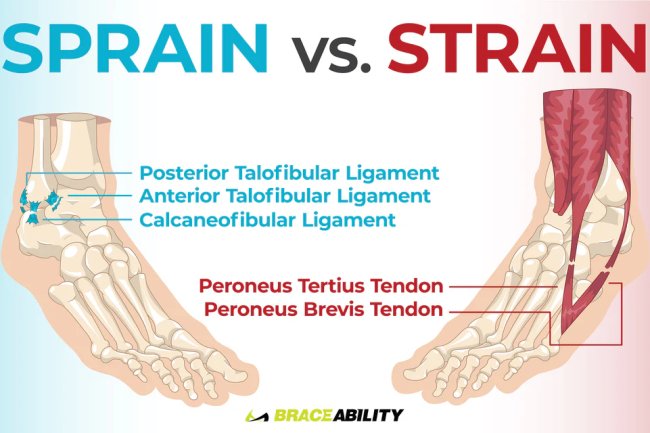 SPRAIN vs. STRAIN

Posterior Talofibular Ligament
Anterior Talofibular Ligament
Calcaneofibular Ligament

Peroneus Tertius Tendon
Peroneus Brevis Tendon

BRACEABILITY